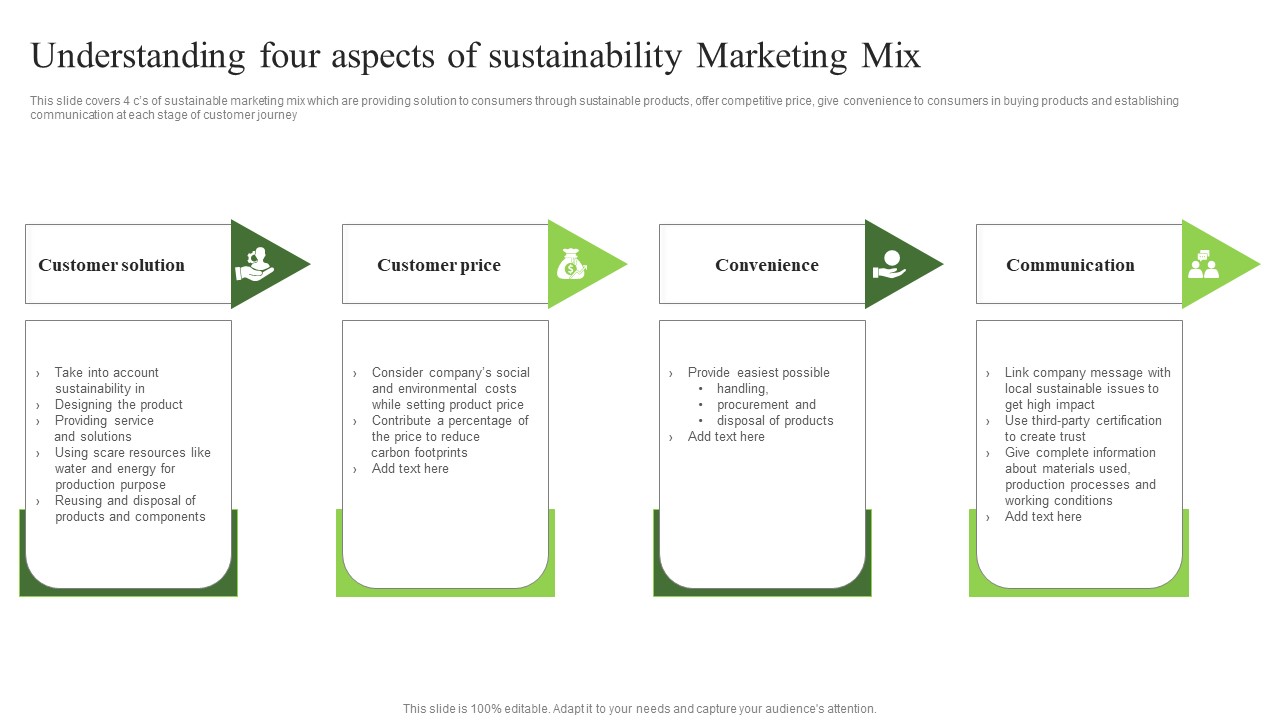 Understanding four aspects of sustainability Marketing Mix

This slide covers 4 c's of sustainable marketing mix which are providing solution to consumers through sustainable products, offer competitive price, give convenience to consumers in buying products and establishing communication at each stage of customer journey

Customer solution

› Take into account sustainability in
› Designing the product
› Providing service and solutions
› Using scare resources like water and energy for production purpose
› Reusing and disposal of products and components

Customer price

› Consider company's social and environmental costs while setting product price
› Contribute a percentage of the price to reduce carbon footprints
› Add text here

Convenience

› Provide easiest possible
• handling,
• procurement and
• disposal of products
› Add text here

Communication

› Link company message with local sustainable issues to get high impact
› Use third-party certification to create trust
› Give complete information about materials used, production processes and working conditions
› Add text here

This slide is 100% editable. Adapt it to your needs and capture your audience's attention.